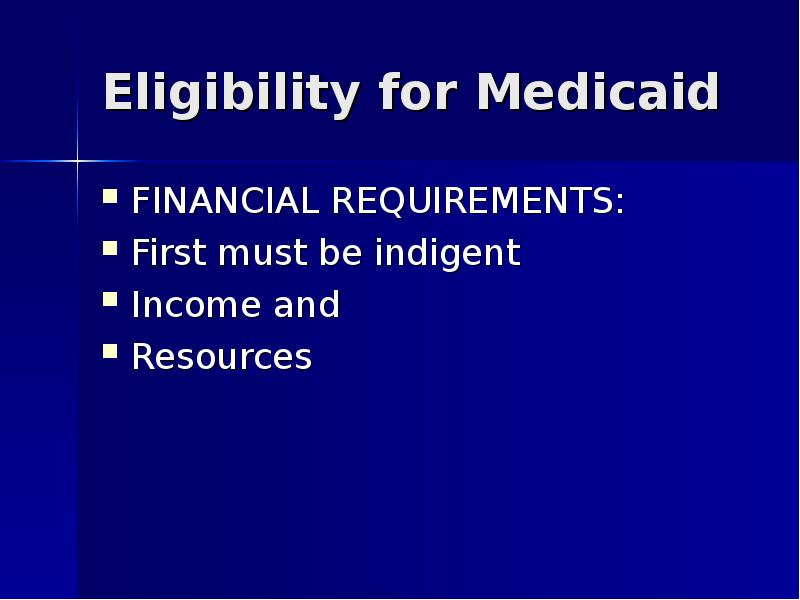 Eligibility for Medicaid

- FINANCIAL REQUIREMENTS:
- First must be indigent
- Income and
- Resources